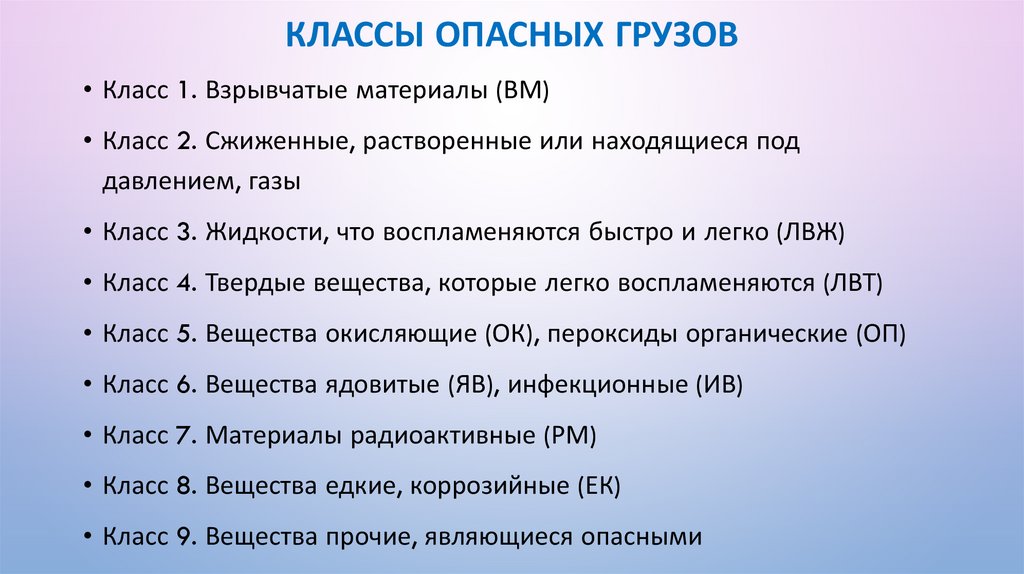 КЛАССЫ ОПАСНЫХ ГРУЗОВ

• Класс 1. Взрывчатые материалы (ВМ)

• Класс 2. Сжиженные, растворенные или находящиеся под давлением, газы

• Класс 3. Жидкости, что воспламеняются быстро и легко (ЛВЖ)

• Класс 4. Твердые вещества, которые легко воспламеняются (ЛВТ)

• Класс 5. Вещества окисляющие (ОК), пероксиды органические (ОП)

• Класс 6. Вещества ядовитые (ЯВ), инфекционные (ИВ)

• Класс 7. Материалы радиоактивные (РМ)

• Класс 8. Вещества едкие, коррозийные (ЕК)

• Класс 9. Вещества прочие, являющиеся опасными